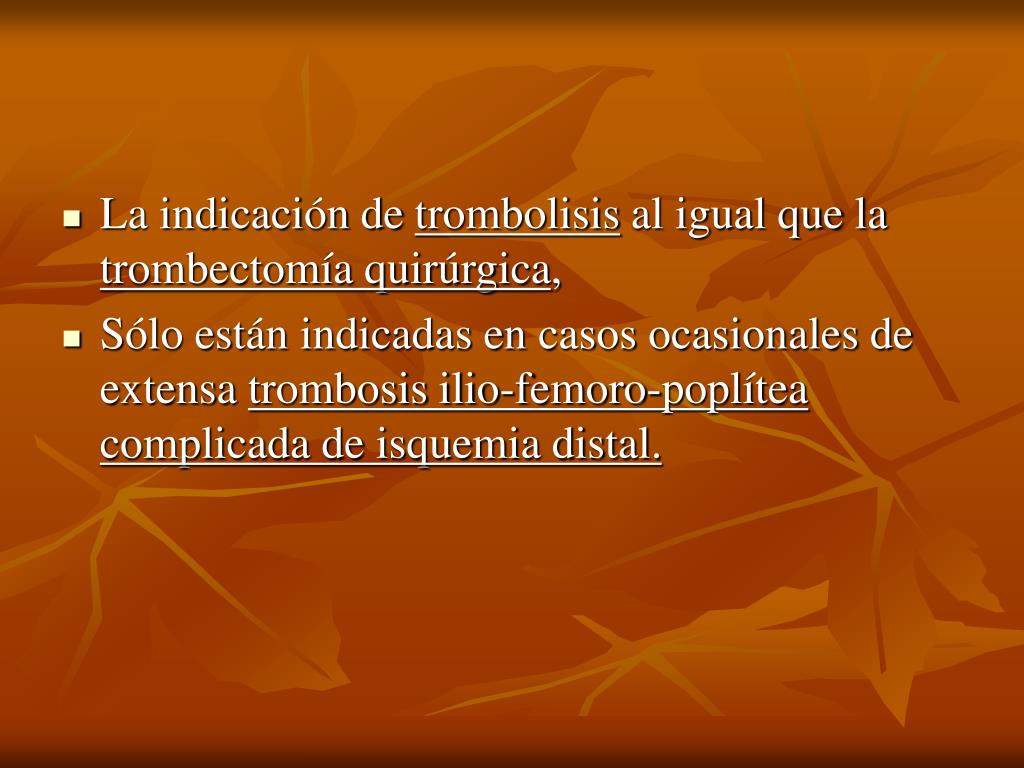 - La indicación de trombolisis al igual que la trombectomía quirúrgica,
- Sólo están indicadas en casos ocasionales de extensa trombosis ilio-femoro-poplítea complicada de isquemia distal.